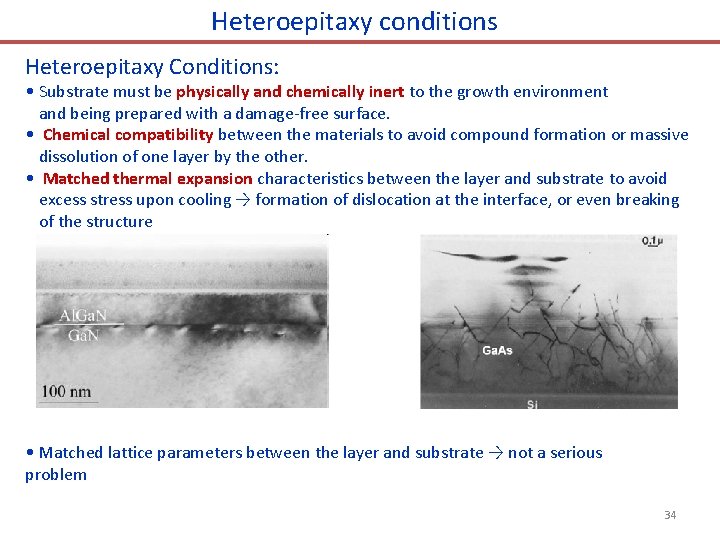 Heteroepitaxy conditions

Heteroepitaxy Conditions:

• Substrate must be physically and chemically inert to the growth environment and being prepared with a damage-free surface.

• Chemical compatibility between the materials to avoid compound formation or massive dissolution of one layer by the other.

• Matched thermal expansion characteristics between the layer and substrate to avoid excess stress upon cooling → formation of dislocation at the interface, or even breaking of the structure

AlGaN
GaN
100 nm

0.1μ
GaAs
Si

• Matched lattice parameters between the layer and substrate → not a serious problem

34